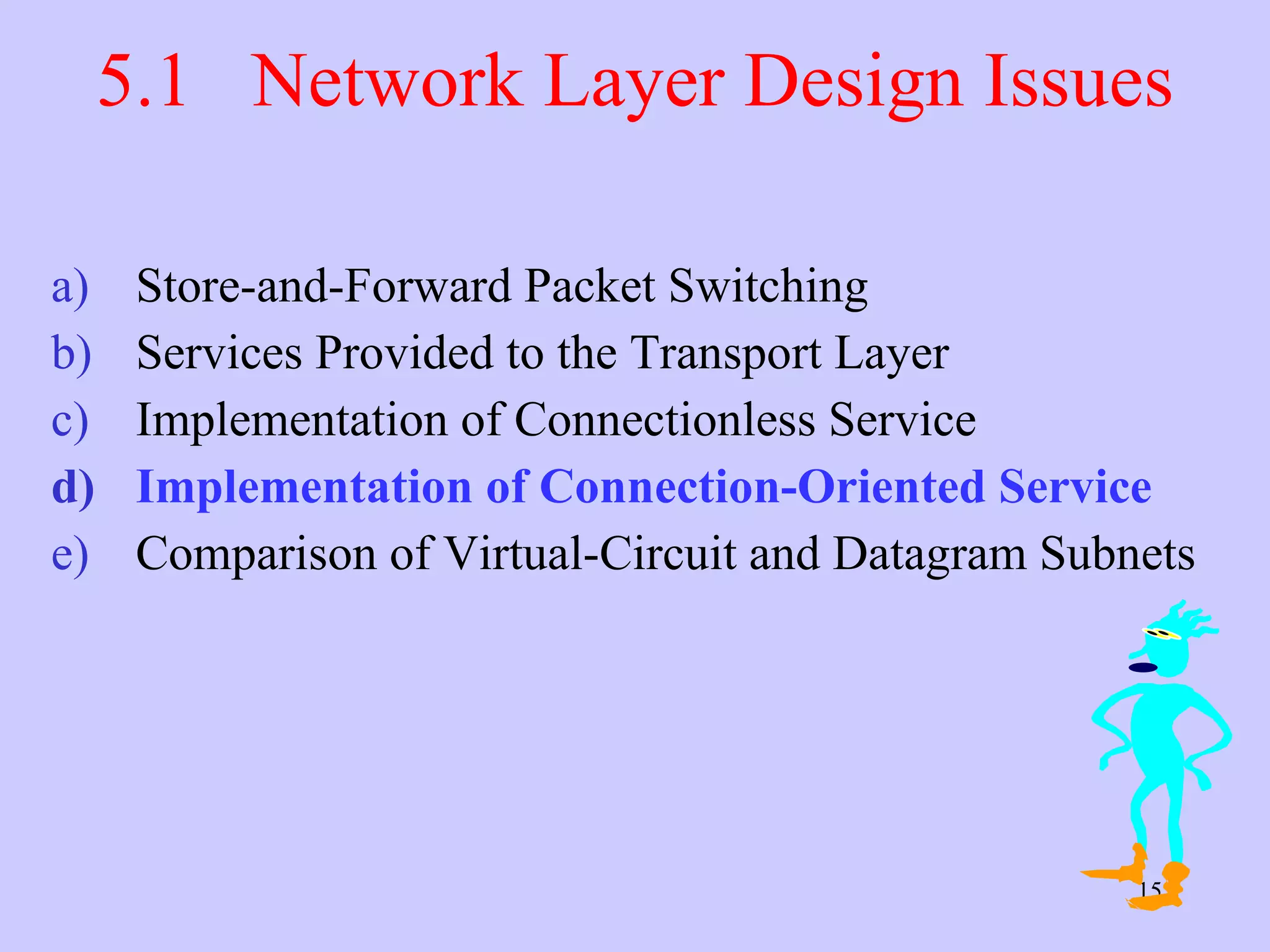 5.1 Network Layer Design Issues

a) Store-and-Forward Packet Switching
b) Services Provided to the Transport Layer
c) Implementation of Connectionless Service
d) Implementation of Connection-Oriented Service
e) Comparison of Virtual-Circuit and Datagram Subnets

15